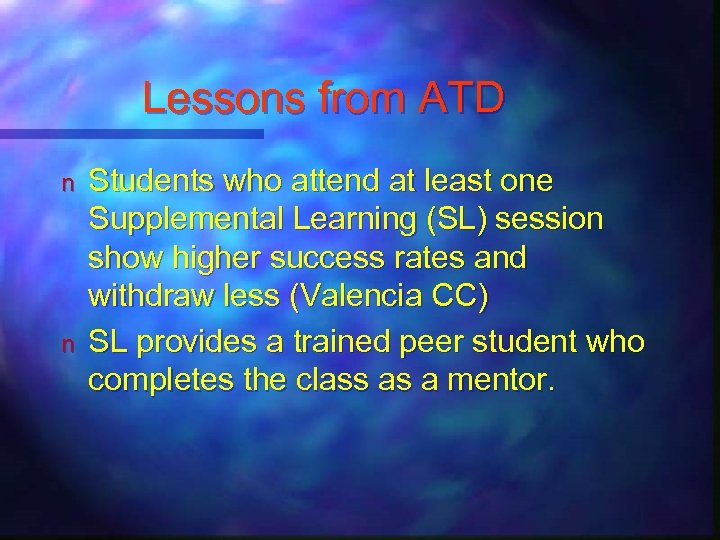 Lessons from ATD

n Students who attend at least one Supplemental Learning (SL) session show higher success rates and withdraw less (Valencia CC)

n SL provides a trained peer student who completes the class as a mentor.